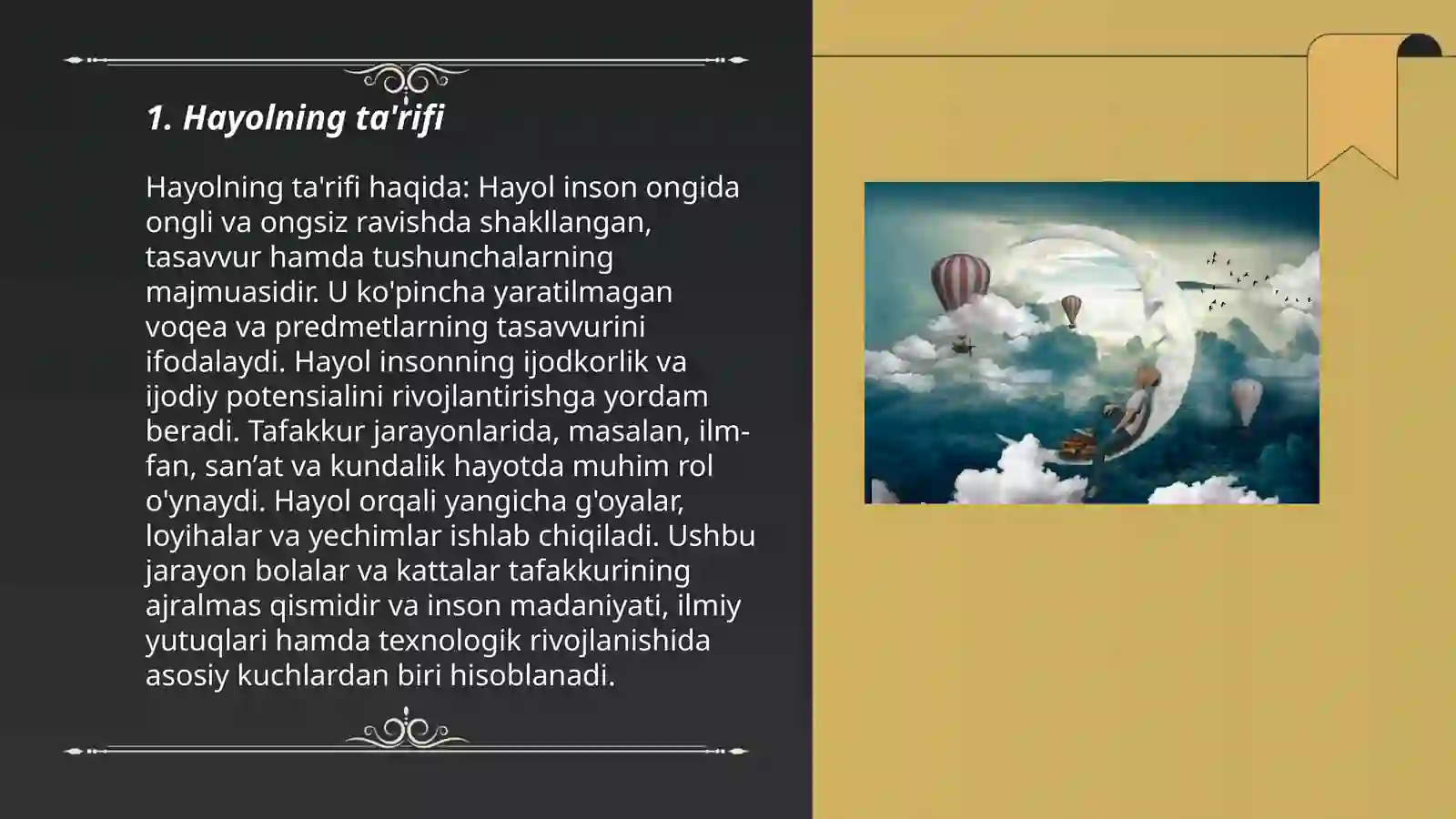 1. Hayolning ta'rifi

Hayolning ta'rifi haqida: Hayol inson ongida ongli va ongsiz ravishda shakllangan, tasavvur hamda tushunchalarning majmuasidir. U ko'pincha yaratilmagan voqea va predmetlarning tasavvurini ifodalaydi. Hayol insonning ijodkorlik va ijodiy potensialini rivojlantirishga yordam beradi. Tafakkur jarayonlarida, masalan, ilm-fan, san’at va kundalik hayotda muhim rol o'ynaydi. Hayol orqali yangicha g'oyalar, loyihalar va yechimlar ishlab chiqiladi. Ushbu jarayon bolalar va kattalar tafakkurining ajralmas qismidir va inson madaniyati, ilmiy yutuqlari hamda texnologik rivojlanishida asosiy kuchlardan biri hisoblanadi.